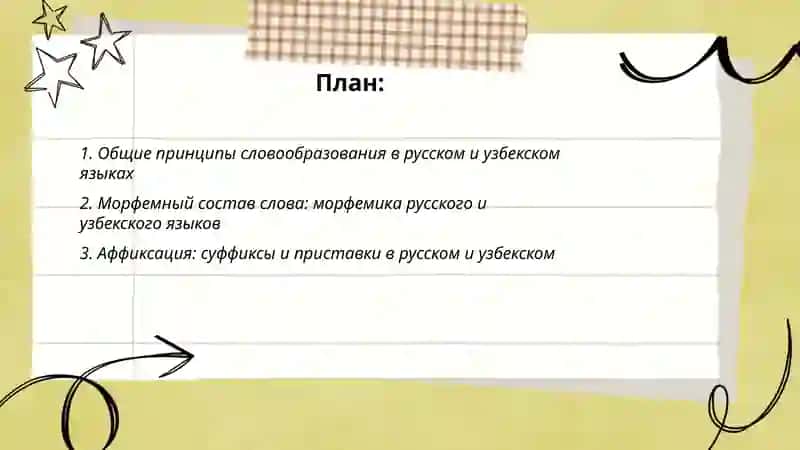 План:

1. Общие принципы словообразования в русском и узбекском языках

2. Морфемный состав слова: морфемика русского и узбекского языков

3. Аффиксация: суффиксы и приставки в русском и узбекском